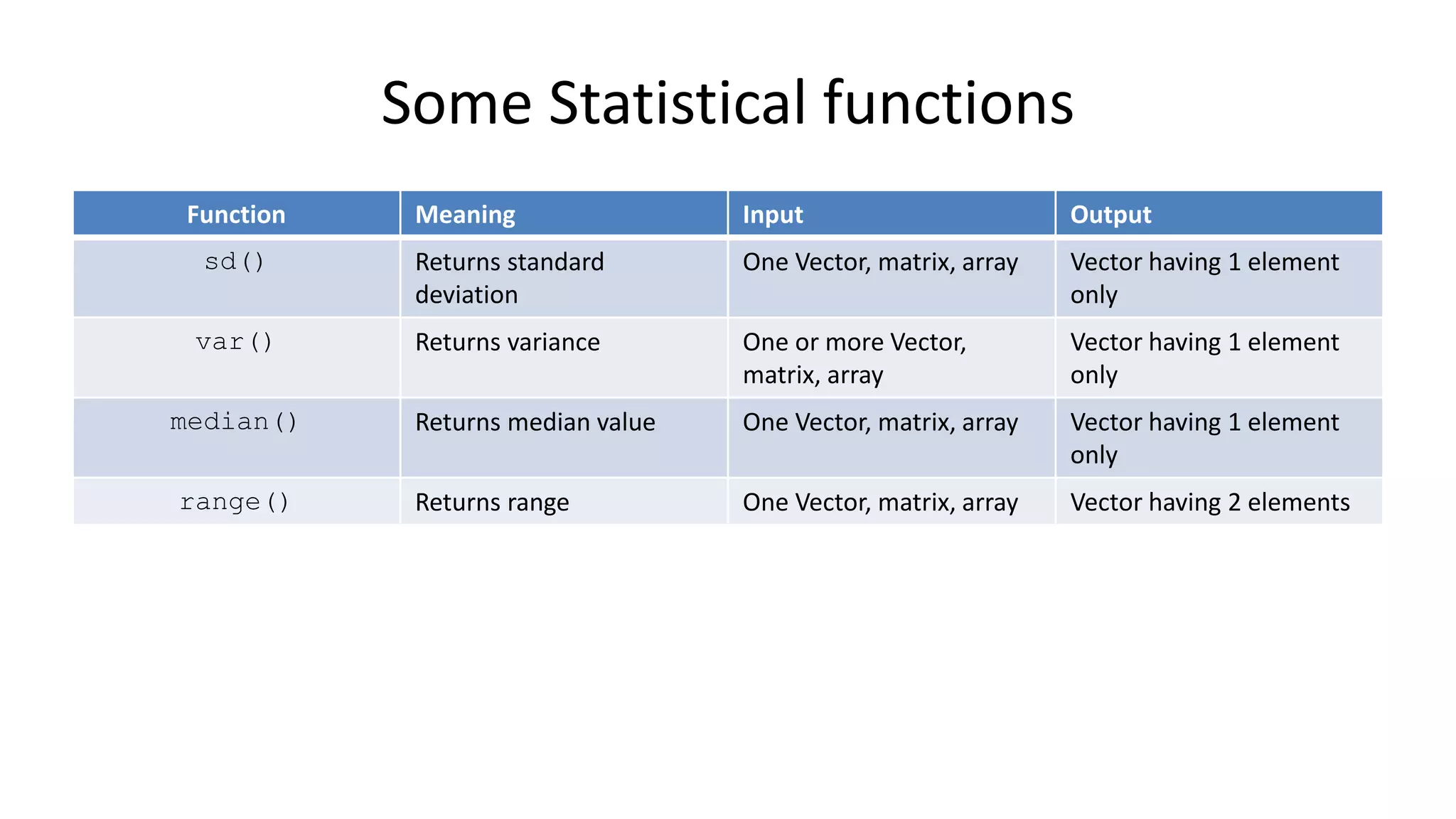 Some Statistical functions

| Function | Meaning | Input | Output |
|---|---|---|---|
| sd() | Returns standard deviation | One Vector, matrix, array | Vector having 1 element only |
| var() | Returns variance | One or more Vector, matrix, array | Vector having 1 element only |
| median() | Returns median value | One Vector, matrix, array | Vector having 1 element only |
| range() | Returns range | One Vector, matrix, array | Vector having 2 elements |